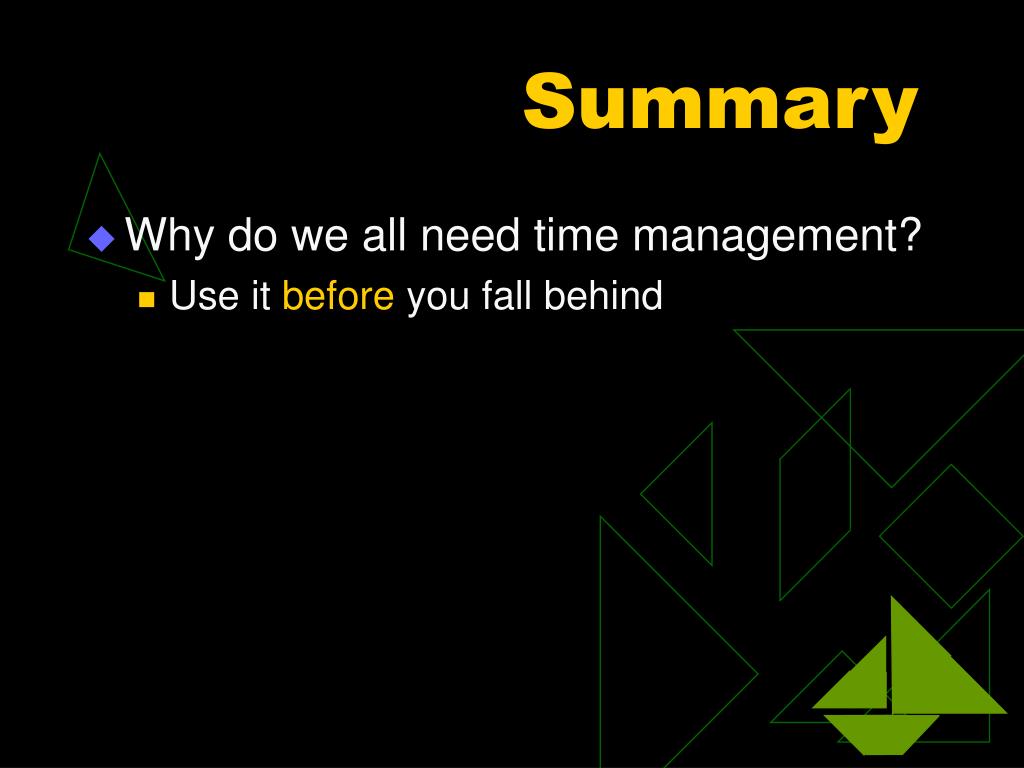 Summary

Why do we all need time management?

Use it before you fall behind